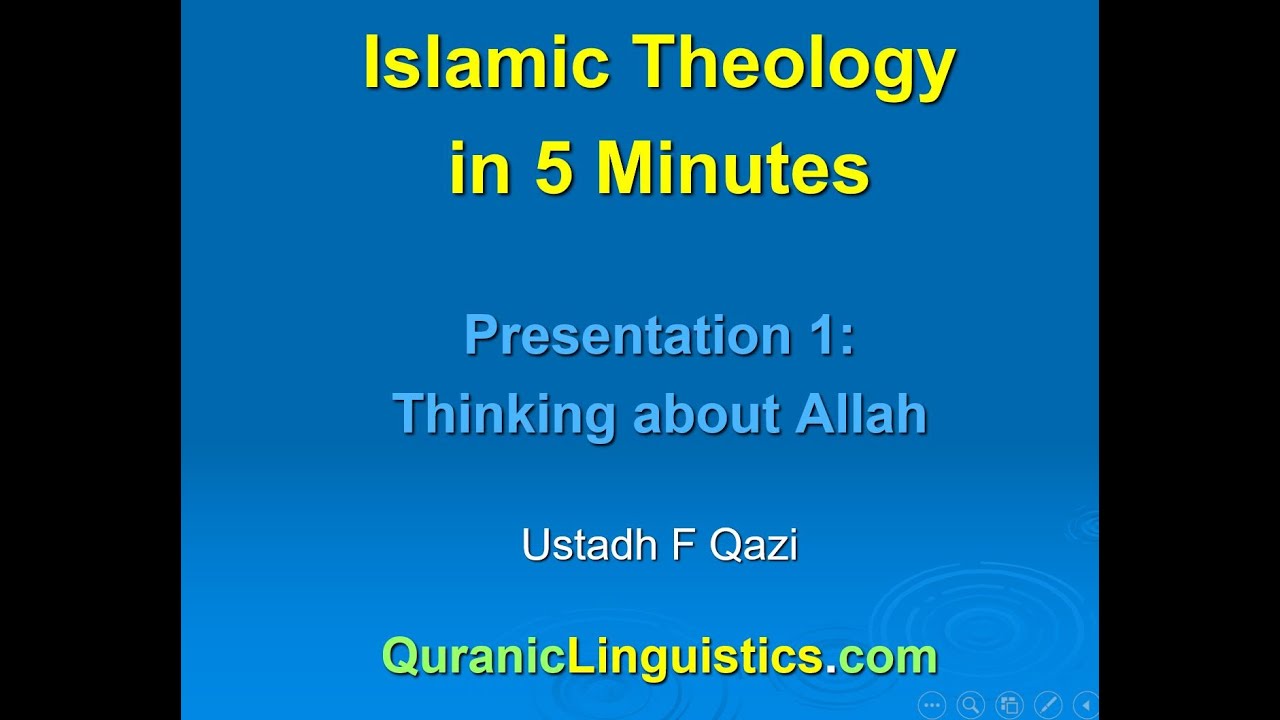 Islamic Theology in 5 Minutes

Presentation 1: Thinking about Allah

Ustadh F Qazi

QuranicLinguistics.com